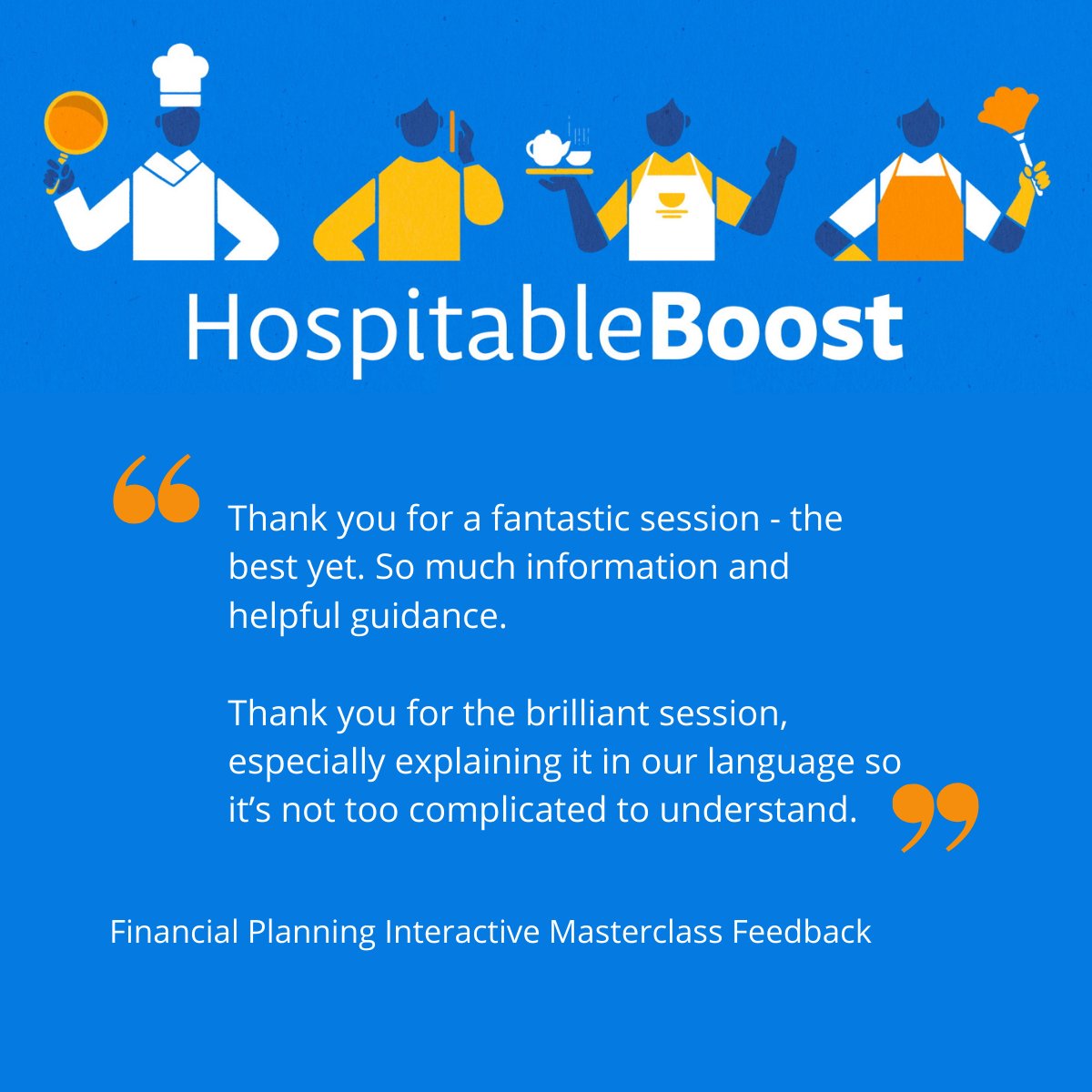 HospitableBoost

“ Thank you for a fantastic session - the best yet. So much information and helpful guidance.

Thank you for the brilliant session, especially explaining it in our language so it’s not too complicated to understand. ”

Financial Planning Interactive Masterclass Feedback